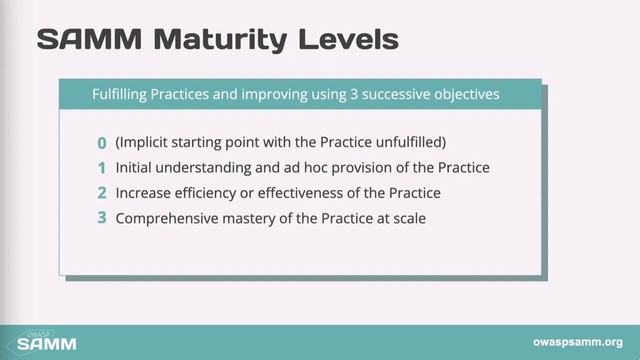 SAMM Maturity Levels

Fulfilling Practices and improving using 3 successive objectives

0 (Implicit starting point with the Practice unfulfilled)
1 Initial understanding and ad hoc provision of the Practice
2 Increase efficiency or effectiveness of the Practice
3 Comprehensive mastery of the Practice at scale

OWASP SAMM

owaspsamm.org